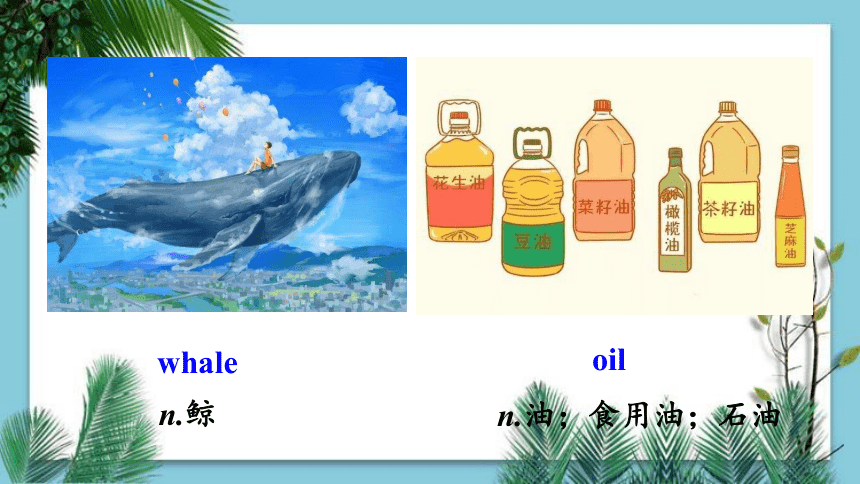 花生油

豆油

菜籽油

橄榄油

茶籽油

芝麻油

whale

n.鲸

oil

n.油；食用油；石油